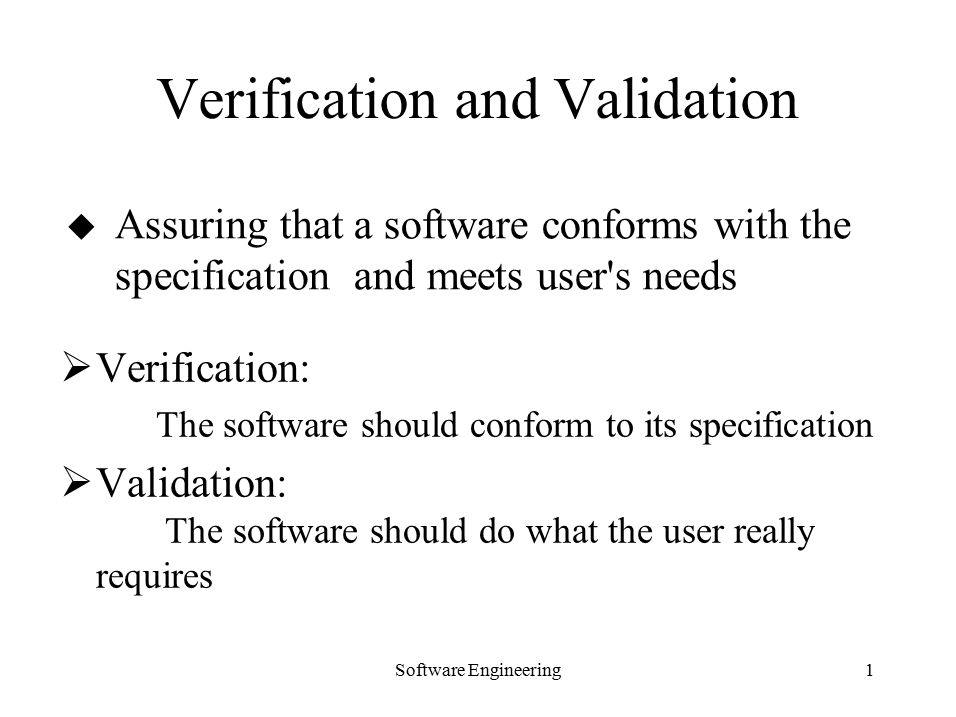 Verification and Validation

◆ Assuring that a software conforms with the specification and meets user's needs

➢ Verification:

The software should conform to its specification

➢ Validation:

The software should do what the user really requires

Software Engineering

1